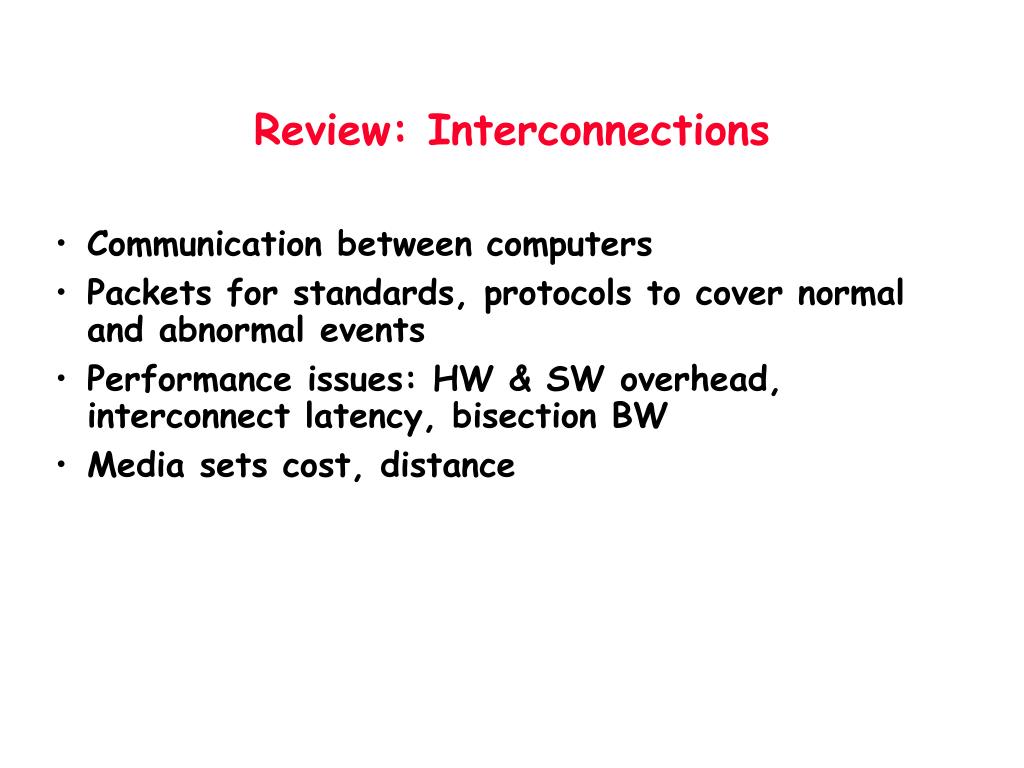 Review: Interconnections

• Communication between computers
• Packets for standards, protocols to cover normal and abnormal events
• Performance issues: HW & SW overhead, interconnect latency, bisection BW
• Media sets cost, distance